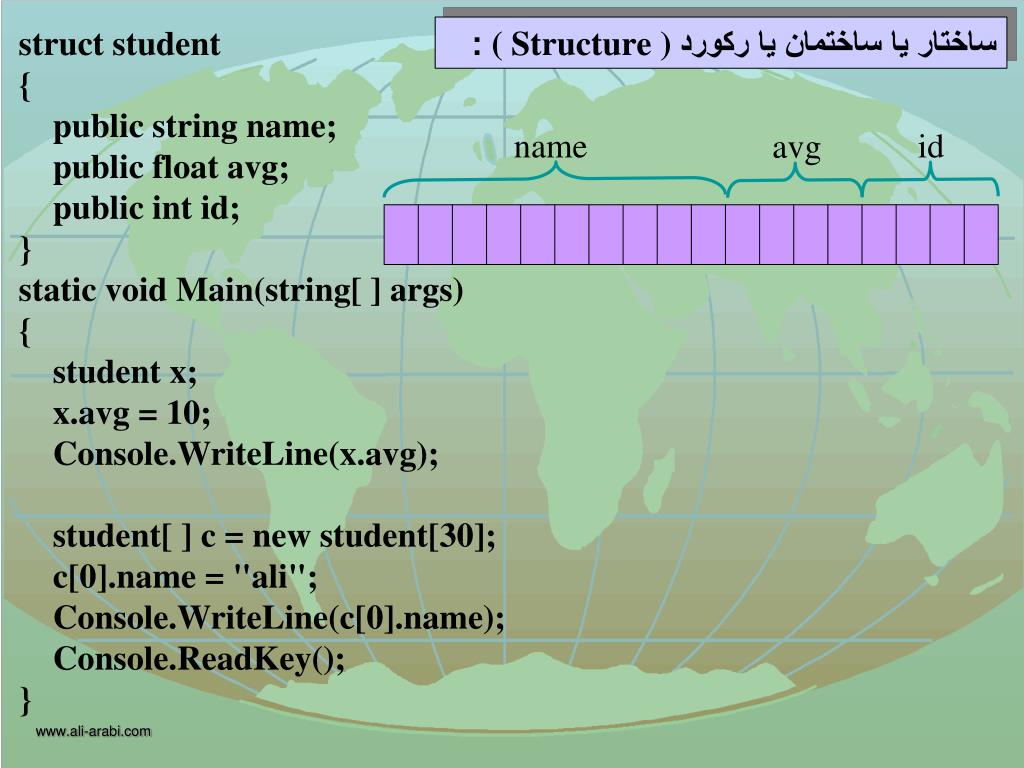 ساختار یا ساختمان یا رکورد ( Structure ) :

struct student
{
public string name;
public float avg;
public int id;
}
static void Main(string[ ] args)
{
student x;
x.avg = 10;
Console.WriteLine(x.avg);

student[ ] c = new student[30];
c[0].name = "ali";
Console.WriteLine(c[0].name);
Console.ReadKey();
}

name
avg
id

www.ali-arabi.com